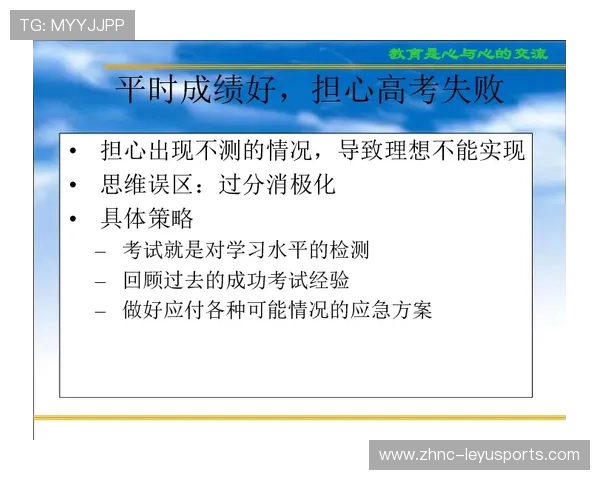 TG: MYYJJPP

教育是心与心的交流

平时成绩好，担心高考失败

• 担心出现不测的情况，导致理想不能实现
• 思维误区：过分消极化
• 具体策略
– 考试就是对学习水平的检测
– 回顾过去的成功考试经验
– 做好应付各种可能情况的应急方案

www.zhnc-leyusports.com